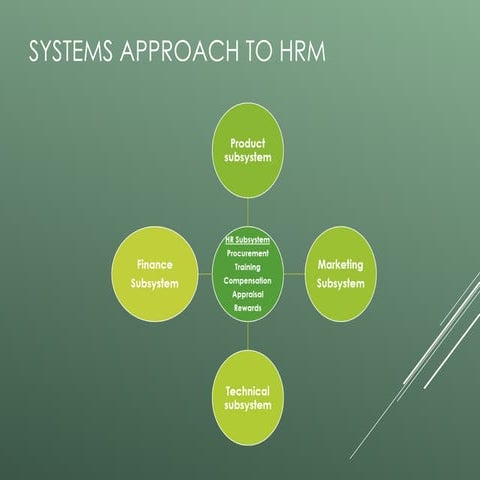 SYSTEMS APPROACH TO HRM

Product subsystem

Finance Subsystem

HR Subsystem
Procurement
Training
Compensation
Appraisal
Rewards

Marketing Subsystem

Technical subsystem